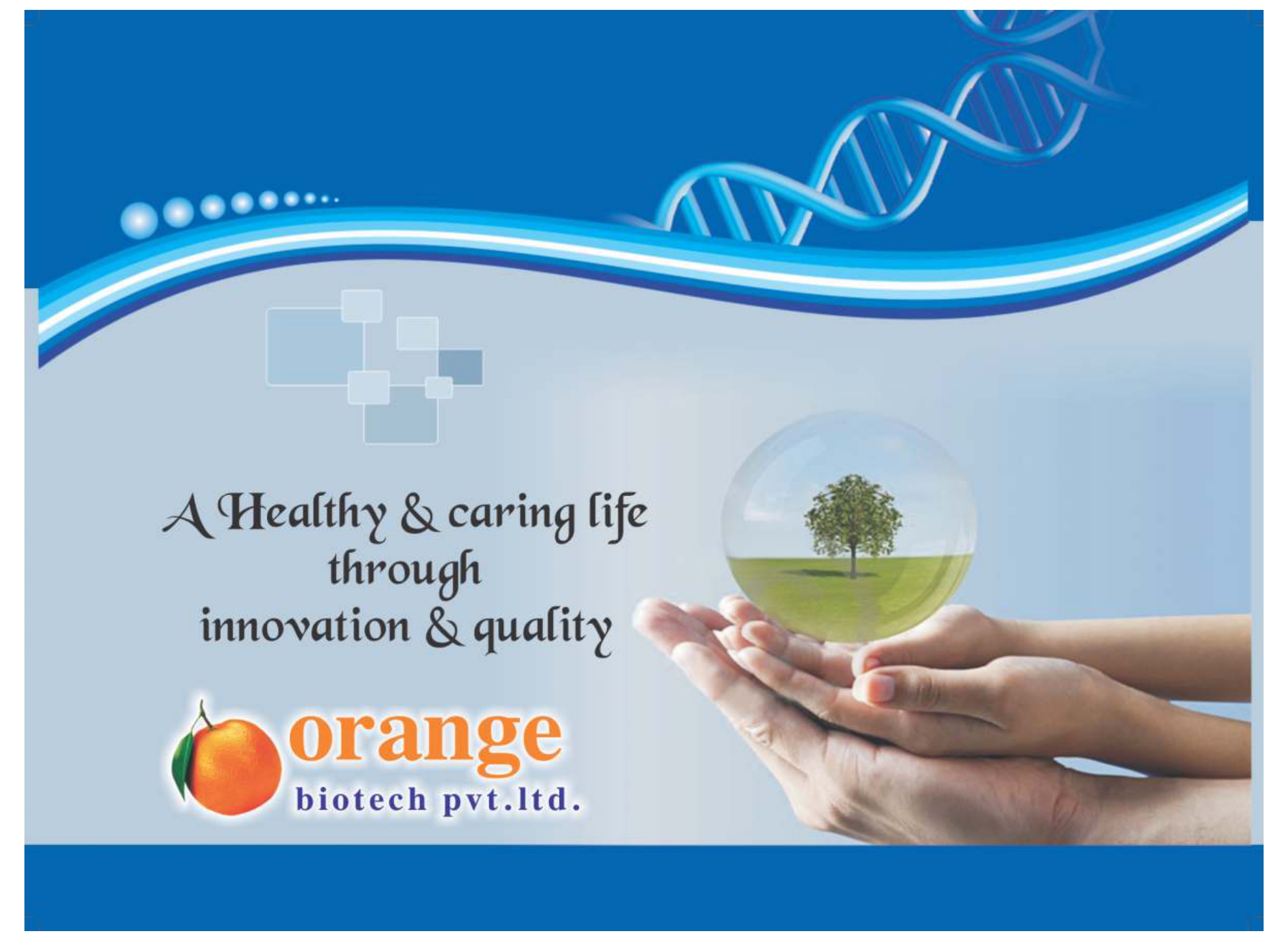 A Healthy & caring life
through
innovation & quality

orange
biotech pvt.ltd.